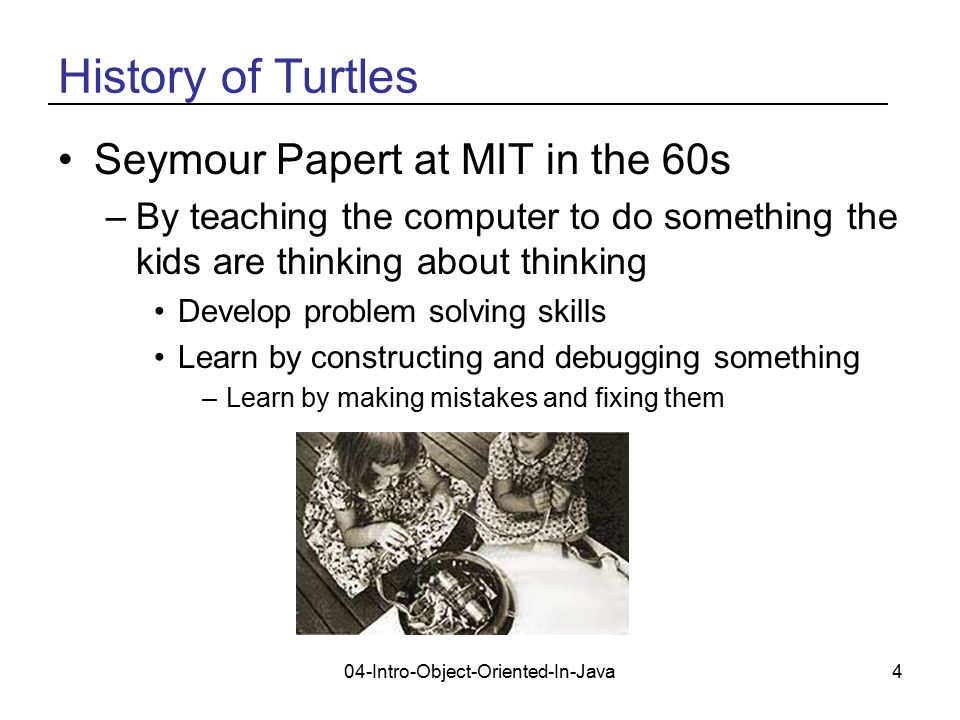 History of Turtles

• Seymour Papert at MIT in the 60s

– By teaching the computer to do something the kids are thinking about thinking

• Develop problem solving skills

• Learn by constructing and debugging something

– Learn by making mistakes and fixing them

04-Intro-Object-Oriented-In-Java

4